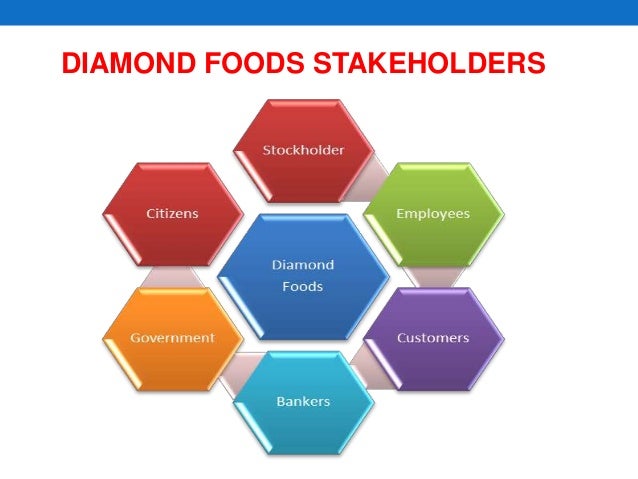 DIAMOND FOODS STAKEHOLDERS

Stockholder

Citizens

Employees

Diamond Foods

Government

Customers

Bankers